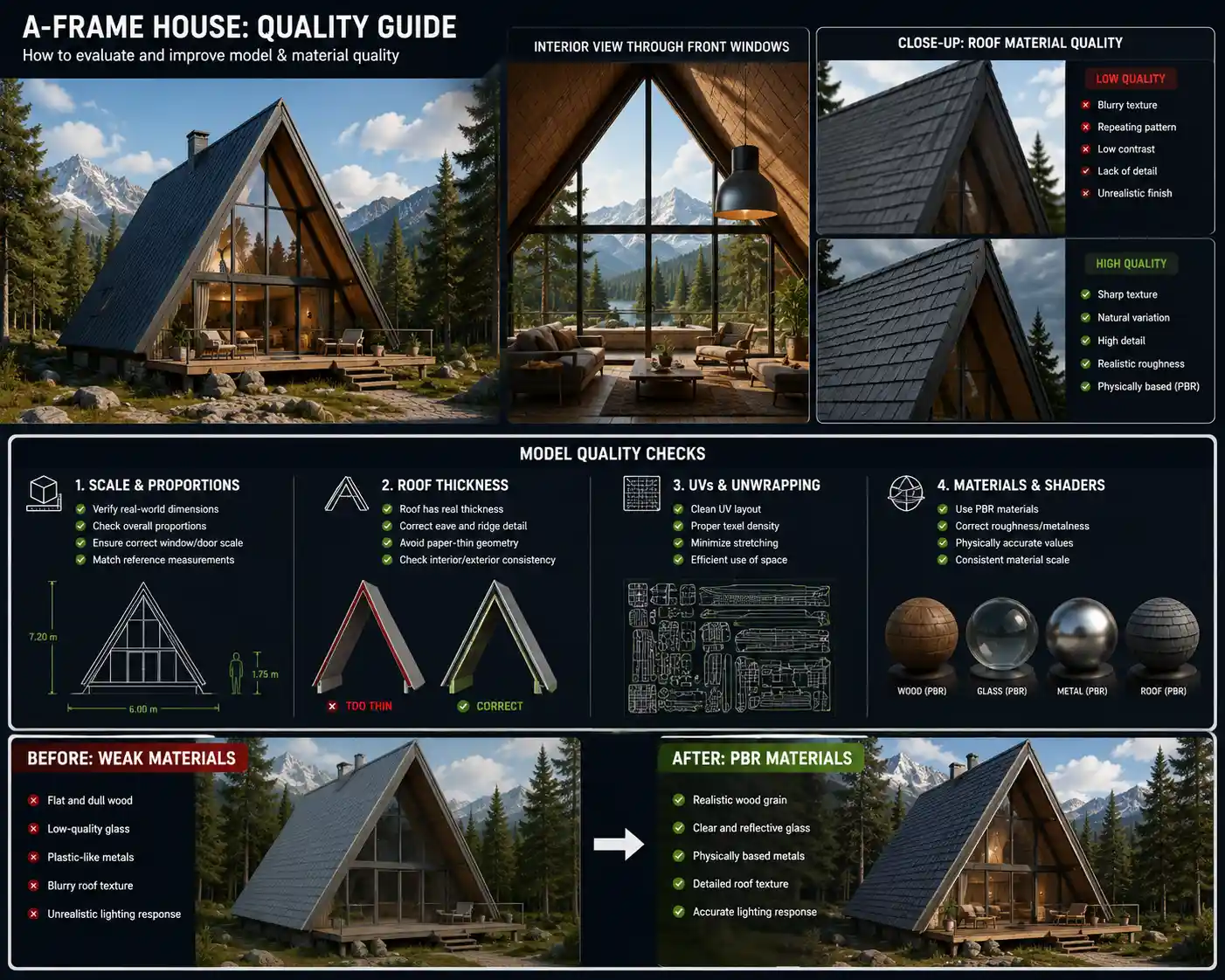 A-FRAME HOUSE: QUALITY GUIDE
How to evaluate and improve model & material quality

INTERIOR VIEW THROUGH FRONT WINDOWS

CLOSE-UP: ROOF MATERIAL QUALITY

LOW QUALITY
Blurry texture
Repeating pattern
Low contrast
Lack of detail
Unrealistic finish

HIGH QUALITY
Sharp texture
Natural variation
High detail
Realistic roughness
Physically based (PBR)

MODEL QUALITY CHECKS

1. SCALE & PROPORTIONS
Verify real-world dimensions
Check overall proportions
Ensure correct window/door scale
Match reference measurements

7.20 m
6.00 m
1.75 m

2. ROOF THICKNESS
Roof has real thickness
Correct eave and ridge detail
Avoid paper-thin geometry
Check interior/exterior consistency

TOO THIN
CORRECT

3. UVs & UNWRAPPING
Clean UV layout
Proper texel density
Minimize stretching
Efficient use of space

4. MATERIALS & SHADERS
Use PBR materials
Correct roughness/metalness
Physically accurate values
Consistent material scale

WOOD (PBR)
GLASS (PBR)
METAL (PBR)
ROOF (PBR)

BEFORE: WEAK MATERIALS
Flat and dull wood
Low-quality glass
Plastic-like metals
Blurry roof texture
Unrealistic lighting response

AFTER: PBR MATERIALS
Realistic wood grain
Clear and reflective glass
Physically based metals
Detailed roof texture
Accurate lighting response